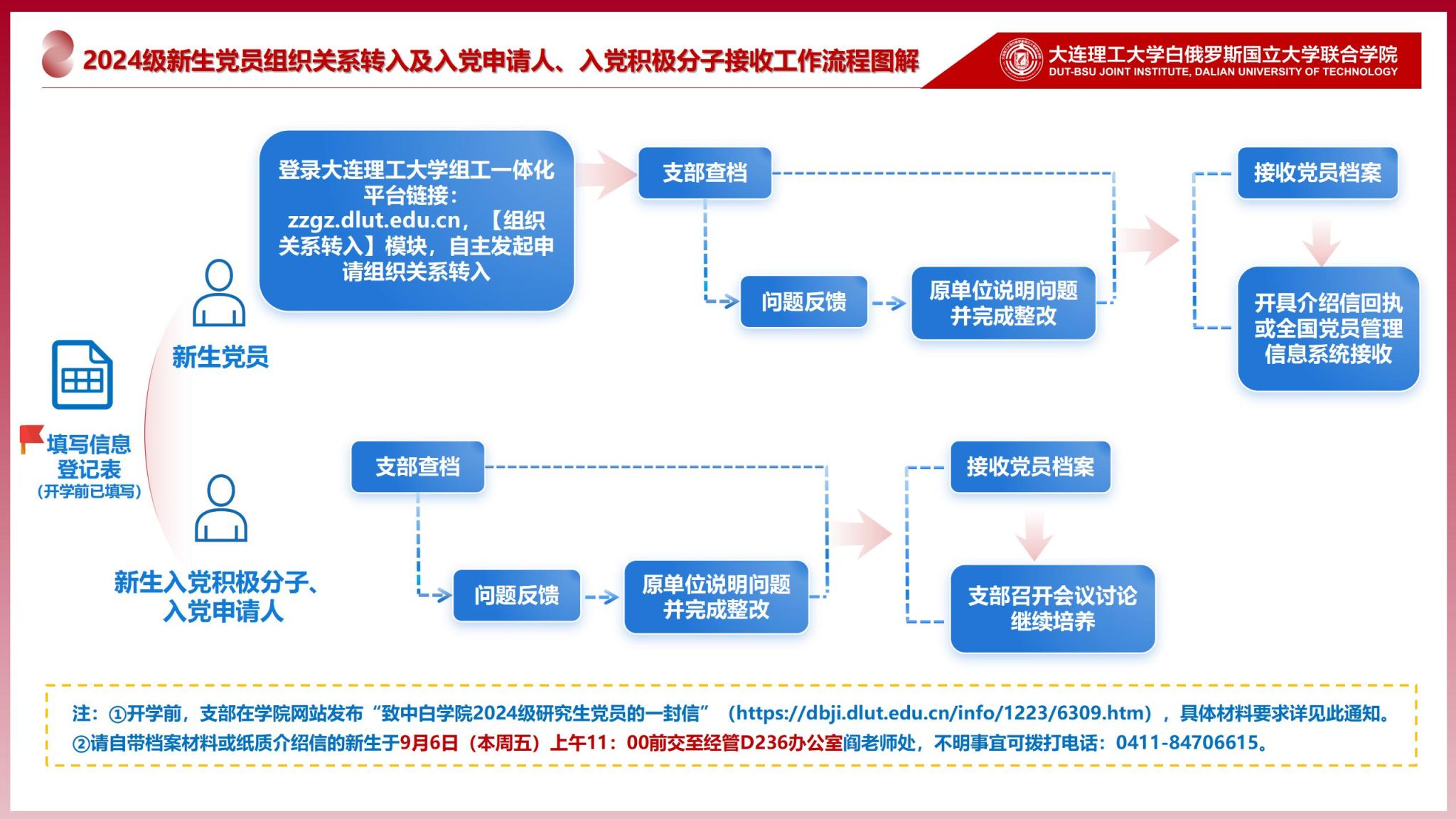 2024级新生党员组织关系转入及入党申请人、入党积极分子接收工作流程图解

大连理工大学白俄罗斯国立大学联合学院
DUT-BSU JOINT INSTITUTE, DALIAN UNIVERSITY OF TECHNOLOGY

填写信息登记表
（开学前已填写）

新生党员

登录大连理工大学组工一体化平台链接：zzgz.dlut.edu.cn，【组织关系转入】模块，自主发起申请组织关系转入

支部查档

问题反馈

原单位说明问题并完成整改

接收党员档案

开具介绍信回执或全国党员管理信息系统接收

新生入党积极分子、入党申请人

支部查档

问题反馈

原单位说明问题并完成整改

接收党员档案

支部召开会议讨论继续培养

注：①开学前，支部在学院网站发布“致中白学院2024级研究生党员的一封信”（https://dbji.dlut.edu.cn/info/1223/6309.htm），具体材料要求详见此通知。
②请自带档案材料或纸质介绍信的新生于9月6日（本周五）上午11：00前交至经管D236办公室阎老师处，不明事宜可拨打电话：0411-84706615。